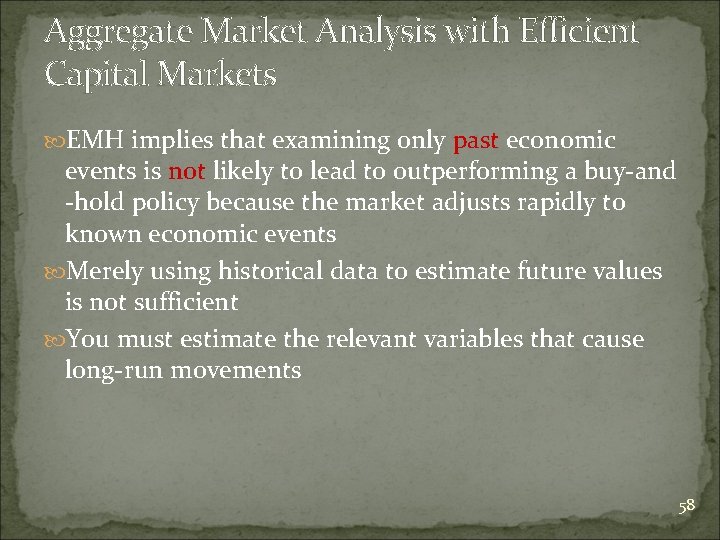 Aggregate Market Analysis with Efficient Capital Markets

EMH implies that examining only past economic events is not likely to lead to outperforming a buy-and -hold policy because the market adjusts rapidly to known economic events

Merely using historical data to estimate future values is not sufficient

You must estimate the relevant variables that cause long-run movements

58